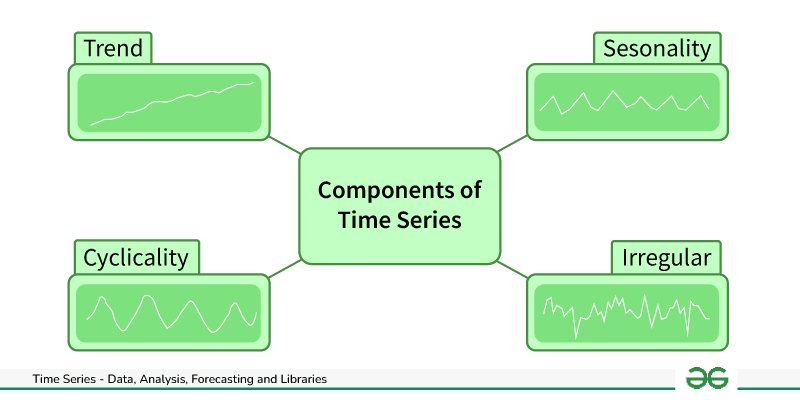 Trend

Sesonality

Components of Time Series

Cyclicality

Irregular

Time Series - Data, Analysis, Forecasting and Libraries